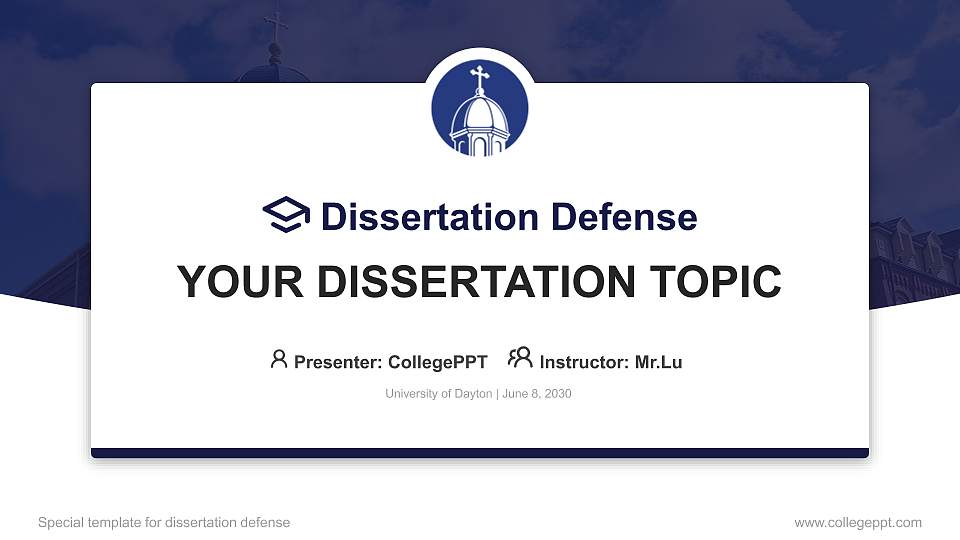 Dissertation Defense

YOUR DISSERTATION TOPIC

Presenter: CollegePPT Instructor: Mr.Lu

University of Dayton | June 8, 2030

Special template for dissertation defense

www.collegeppt.com